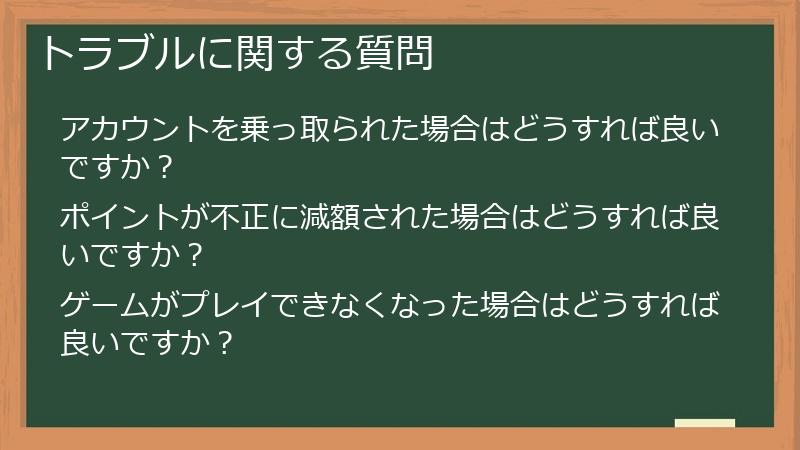 トラブルに関する質問

アカウントを乗っ取られた場合はどうすれば良いですか？

ポイントが不正に減額された場合はどうすれば良いですか？

ゲームがプレイできなくなった場合はどうすれば良いですか？